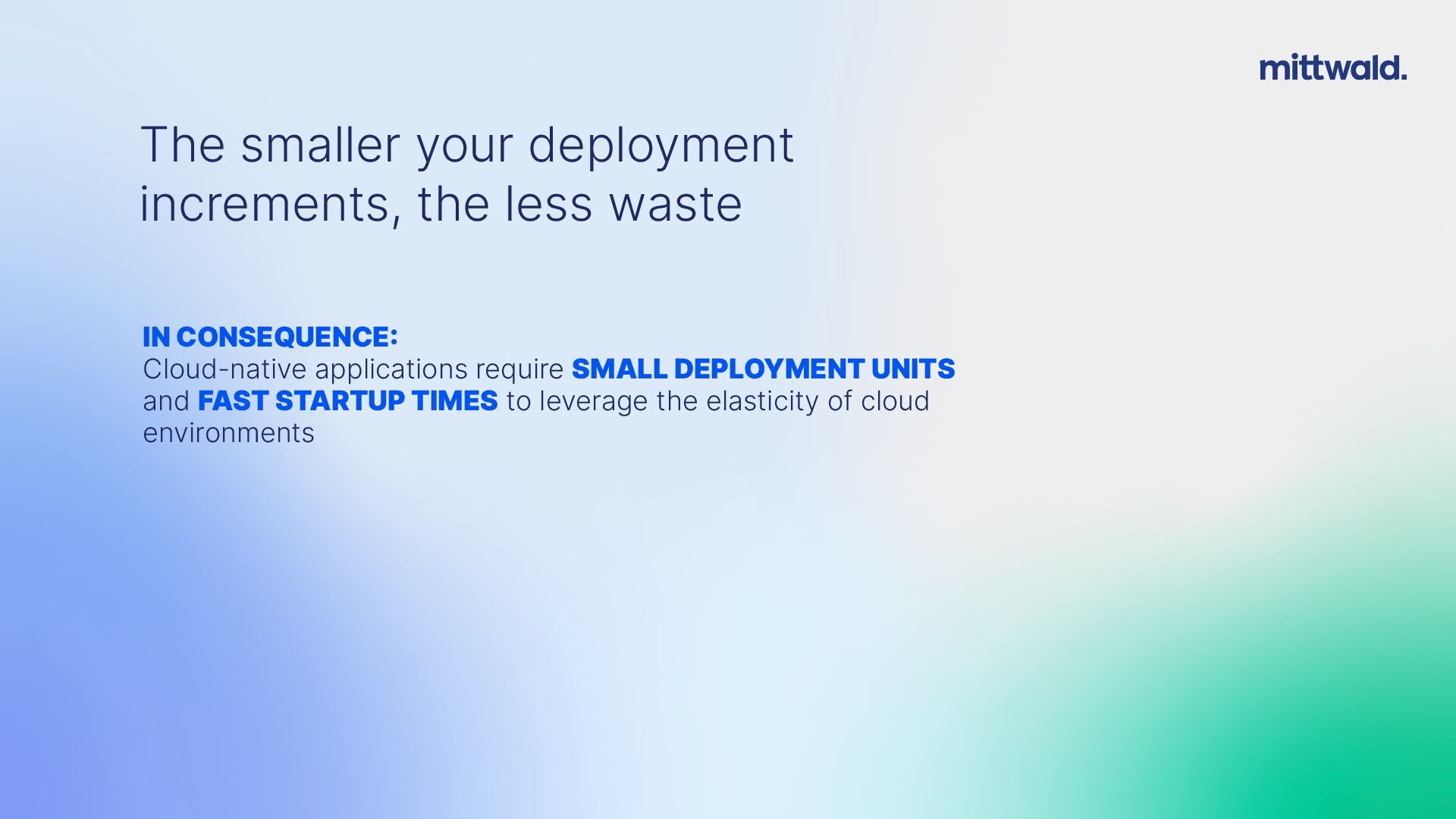 mittwald.

The smaller your deployment increments, the less waste

IN CONSEQUENCE:
Cloud-native applications require SMALL DEPLOYMENT UNITS and FAST STARTUP TIMES to leverage the elasticity of cloud environments